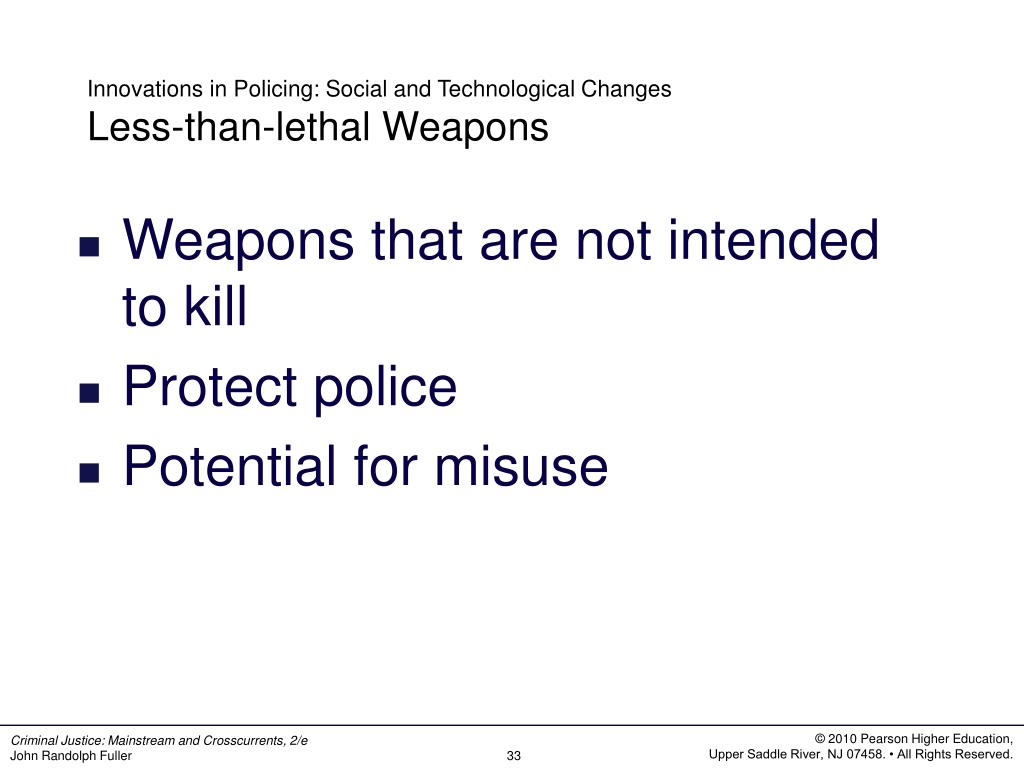 Innovations in Policing: Social and Technological Changes
Less-than-lethal Weapons

- Weapons that are not intended to kill
- Protect police
- Potential for misuse

Criminal Justice: Mainstream and Crosscurrents, 2/e
John Randolph Fuller

33

© 2010 Pearson Higher Education,
Upper Saddle River, NJ 07458. • All Rights Reserved.